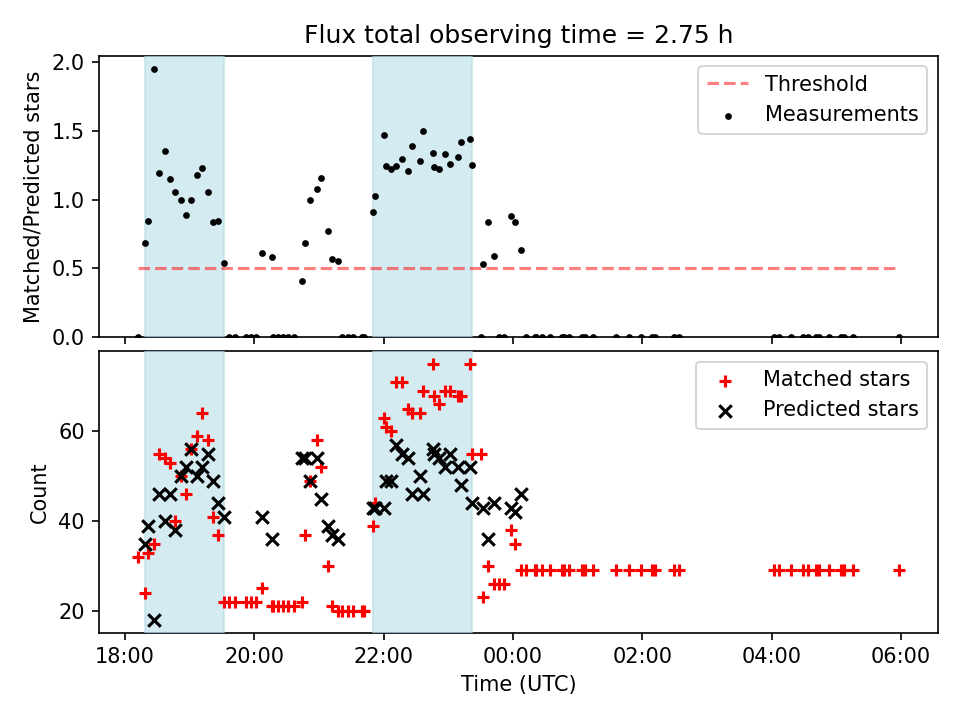 Flux total observing time = 2.75 h

Matched/Predicted stars

2.0
1.5
1.0
0.5
0.0

Threshold
Measurements

Count

60
40
20

Matched stars
Predicted stars

18:00
20:00
22:00
00:00
02:00
04:00
06:00

Time (UTC)